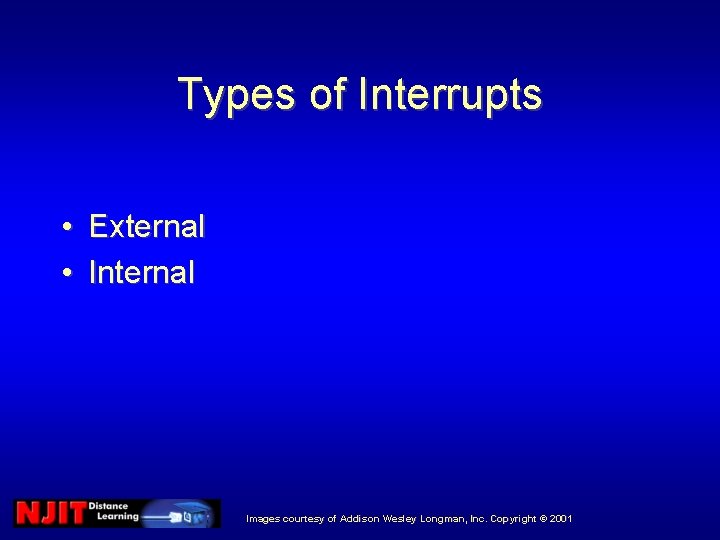 Types of Interrupts

• External
• Internal

NJIT Distance Learning

Images courtesy of Addison Wesley Longman, Inc. Copyright © 2001